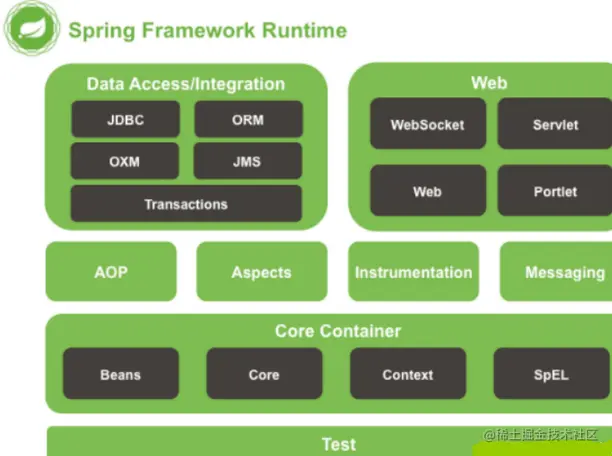 Spring Framework Runtime

Data Access/Integration

JDBC

ORM

OXM

JMS

Transactions

Web

WebSocket

Servlet

Web

Portlet

AOP

Aspects

Instrumentation

Messaging

Core Container

Beans

Core

Context

SpEL

Test

@稀土掘金技术社区